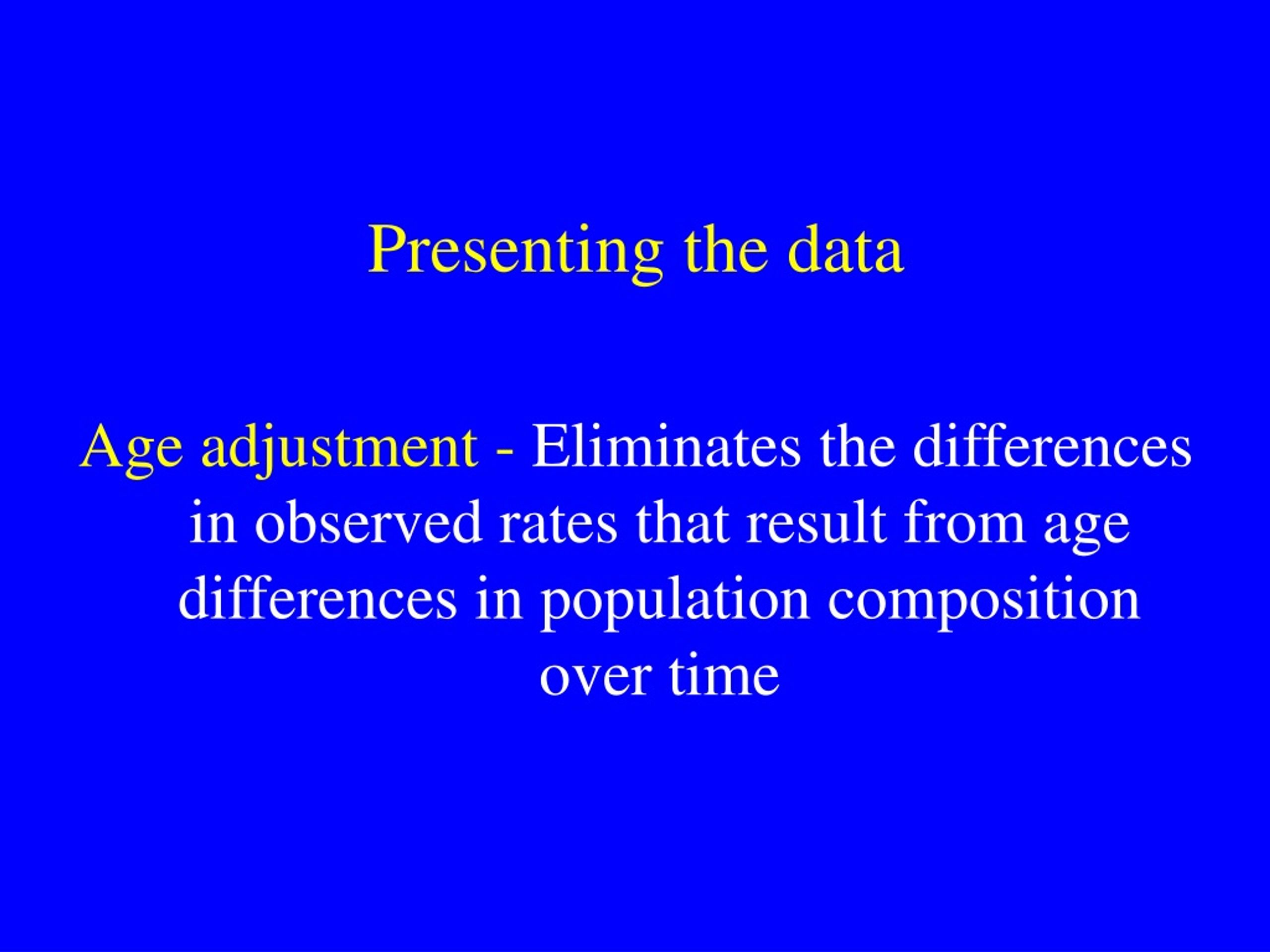 Presenting the data

Age adjustment - Eliminates the differences in observed rates that result from age differences in population composition over time